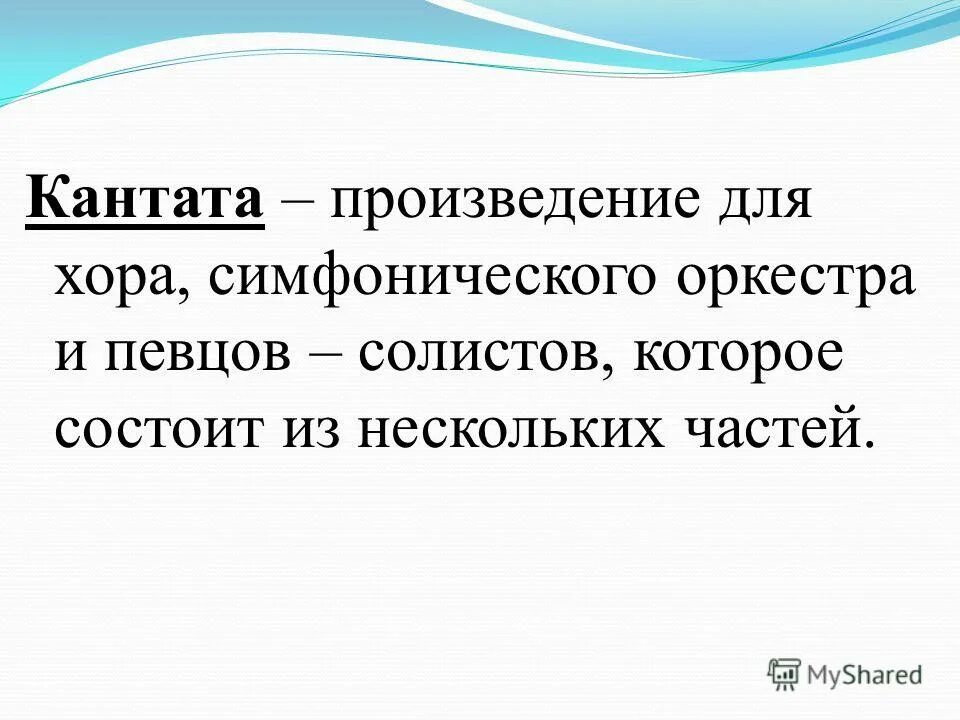 Кантата – произведение для хора, симфонического оркестра и певцов – солистов, которое состоит из нескольких частей.

MyShared